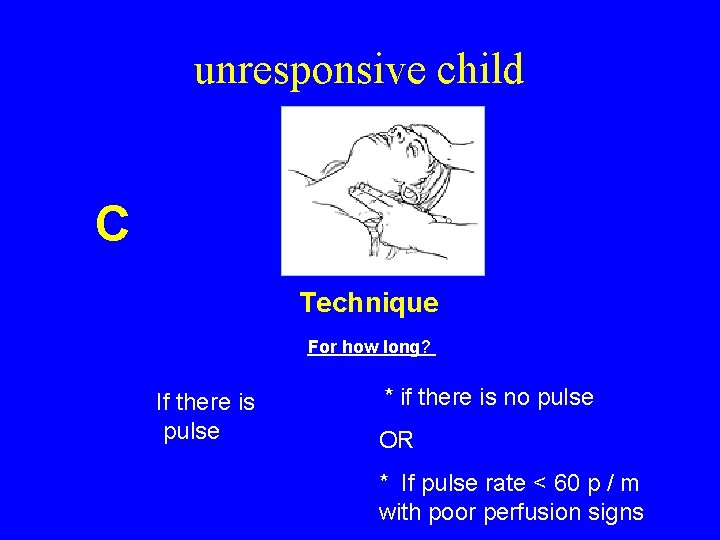 unresponsive child

C

Technique

For how long?

If there is pulse

* if there is no pulse

OR

* If pulse rate < 60 p / m with poor perfusion signs